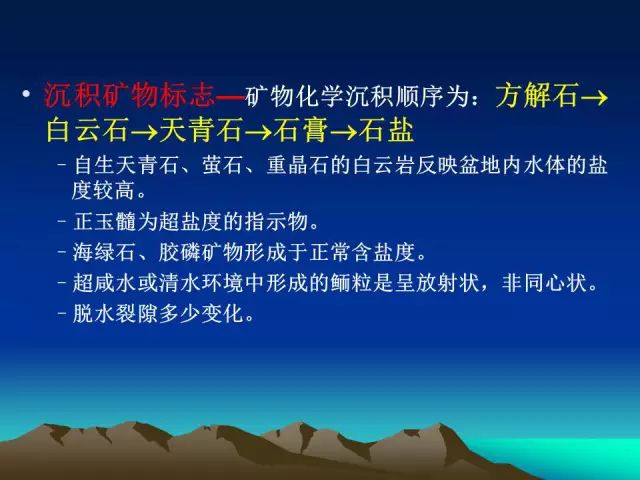 • 沉积矿物标志—矿物化学沉积顺序为：方解石→白云石→天青石→石膏→石盐

– 自生天青石、萤石、重晶石的白云岩反映盆地内水体的盐度较高。

– 正玉髓为超盐度的指示物。

– 海绿石、胶磷矿物形成于正常含盐度。

– 超咸水或清水环境中形成的鲕粒是呈放射状，非同心状。

– 脱水裂隙多少变化。